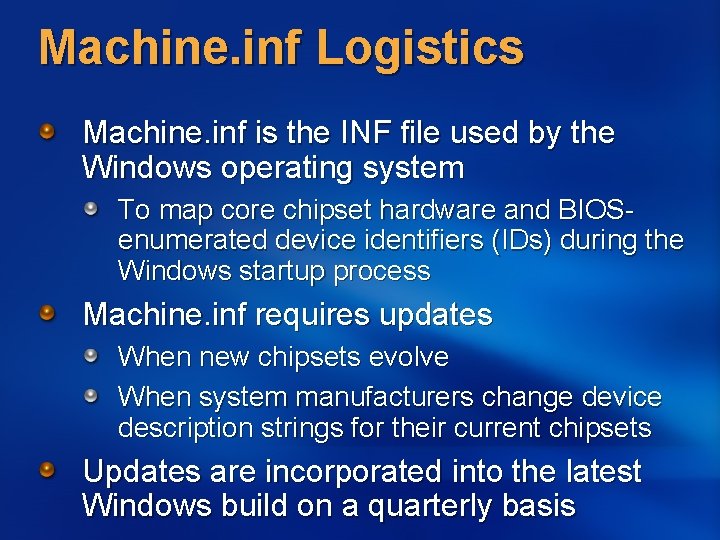 Machine.inf Logistics

Machine.inf is the INF file used by the Windows operating system

To map core chipset hardware and BIOS-enumerated device identifiers (IDs) during the Windows startup process

Machine.inf requires updates

When new chipsets evolve

When system manufacturers change device description strings for their current chipsets

Updates are incorporated into the latest Windows build on a quarterly basis